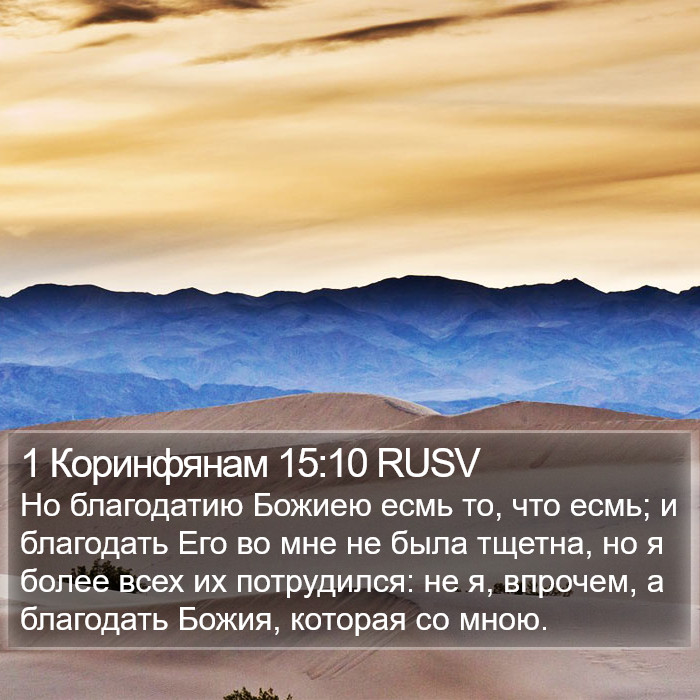 1 Коринфянам 15:10 RUSV
Но благодатию Божиею есмь то, что есмь; и благодать Его во мне не была тщетна, но я более всех их потрудился: не я, впрочем, а благодать Божия, которая со мною.